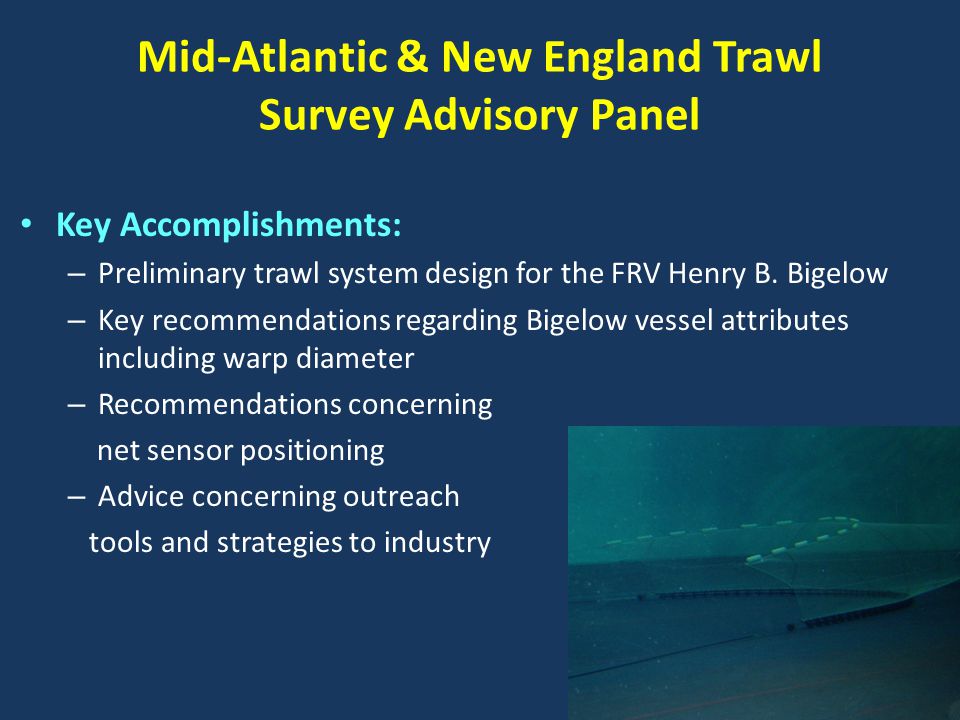 Mid-Atlantic & New England Trawl Survey Advisory Panel

• Key Accomplishments:
– Preliminary trawl system design for the FRV Henry B. Bigelow
– Key recommendations regarding Bigelow vessel attributes including warp diameter
– Recommendations concerning net sensor positioning
– Advice concerning outreach tools and strategies to industry